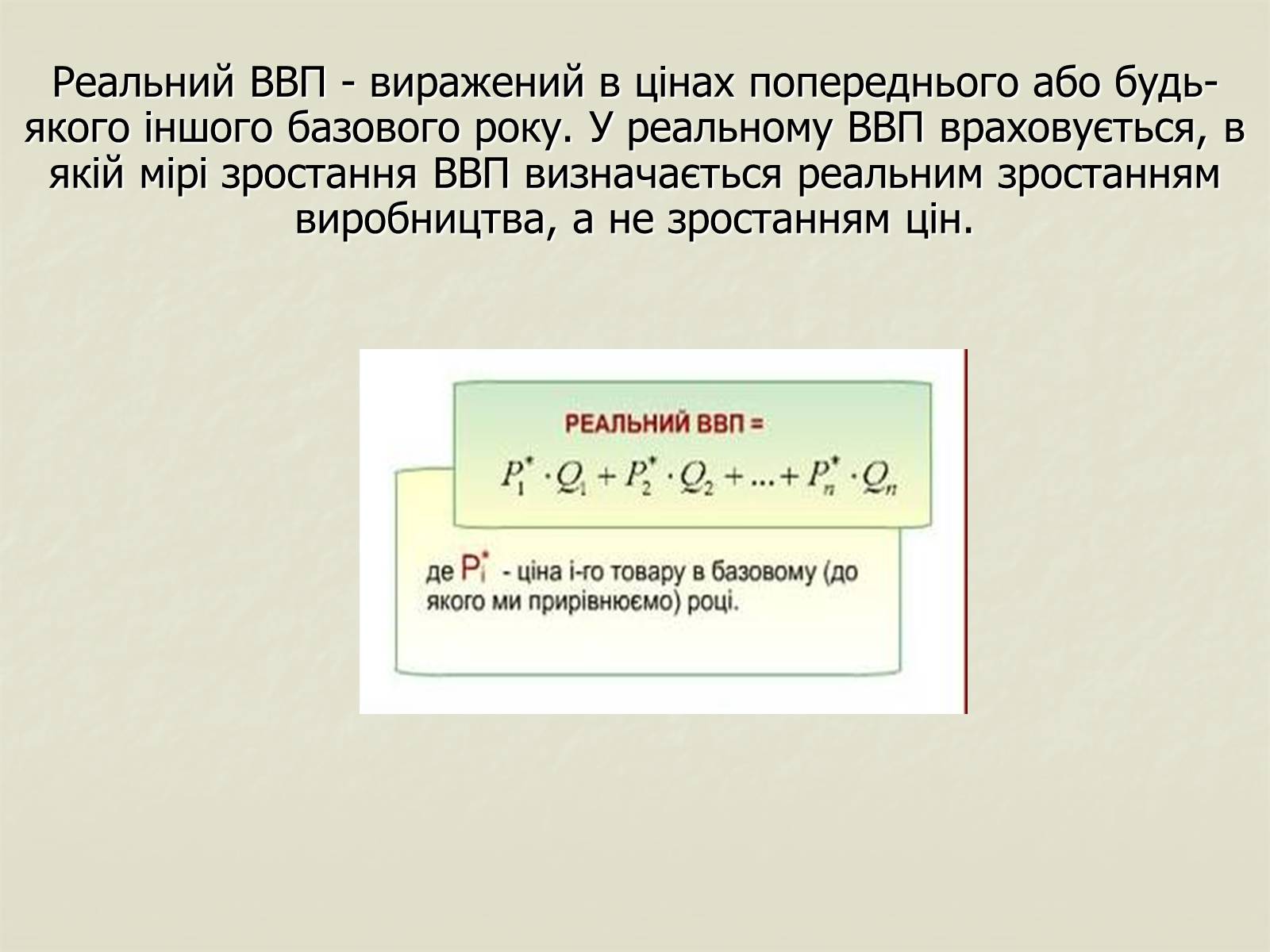 Реальний ВВП - виражений в цінах попереднього або будь-якого іншого базового року. У реальному ВВП враховується, в якій мірі зростання ВВП визначається реальним зростанням виробництва, а не зростанням цін.

РЕАЛЬНИЙ ВВП =

$P_1^* \cdot Q_1 + P_2^* \cdot Q_2 + ... + P_n^* \cdot Q_n$

де $P_i^*$ - ціна і-го товару в базовому (до якого ми прирівнюємо) році.